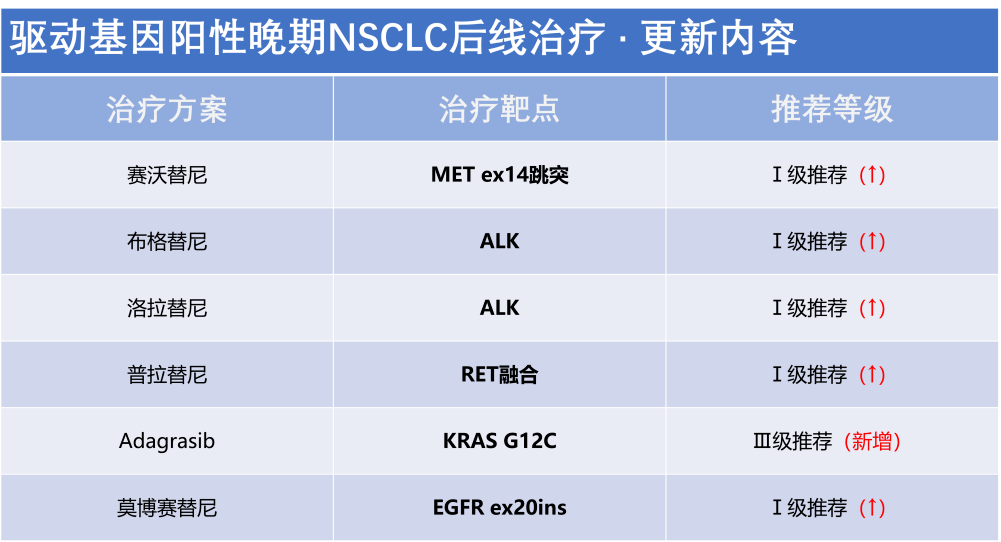 驱动基因阳性晚期NSCLC后线治疗 · 更新内容

| 治疗方案 | 治疗靶点 | 推荐等级 |
|---|---|---|
| 赛沃替尼 | MET ex14跳突 | Ⅰ级推荐（↑） |
| 布格替尼 | ALK | Ⅰ级推荐（↑） |
| 洛拉替尼 | ALK | Ⅰ级推荐（↑） |
| 普拉替尼 | RET融合 | Ⅰ级推荐（↑） |
| Adagrasib | KRAS G12C | Ⅲ级推荐（新增） |
| 莫博赛替尼 | EGFR ex20ins | Ⅰ级推荐（↑） |